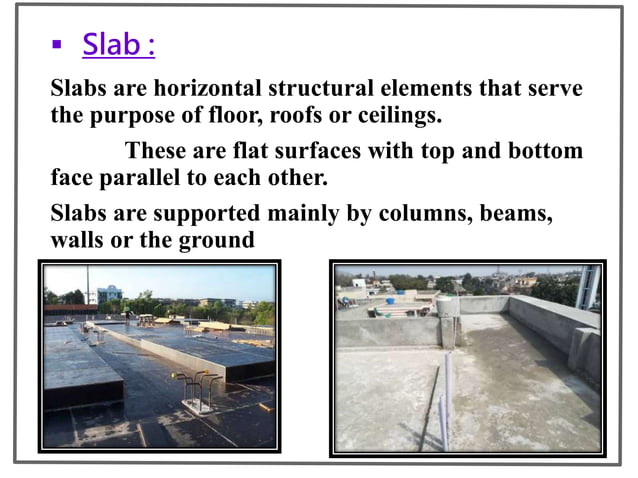 ▪ Slab :

Slabs are horizontal structural elements that serve the purpose of floor, roofs or ceilings.

These are flat surfaces with top and bottom face parallel to each other.

Slabs are supported mainly by columns, beams, walls or the ground